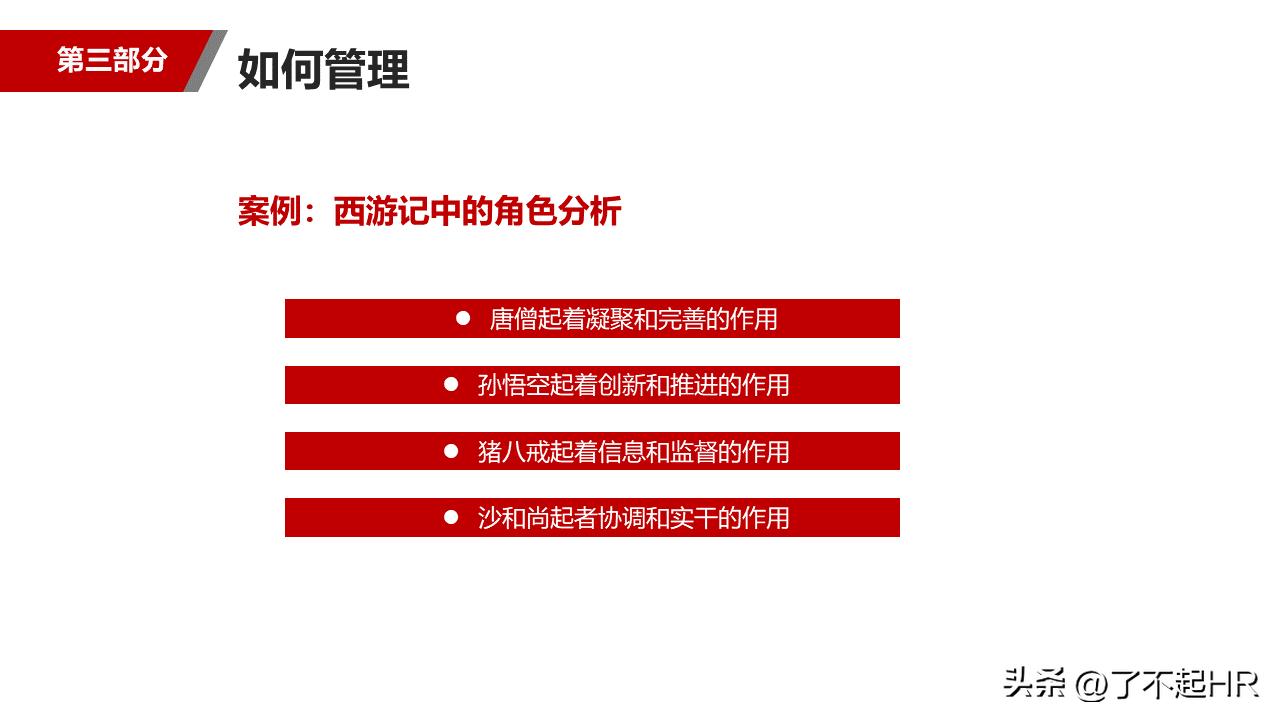 第三部分 如何管理

案例：西游记中的角色分析

● 唐僧起着凝聚和完善的作用

● 孙悟空起着创新和推进的作用

● 猪八戒起着信息和监督的作用

● 沙和尚起者协调和实干的作用

头条 @了不起HR